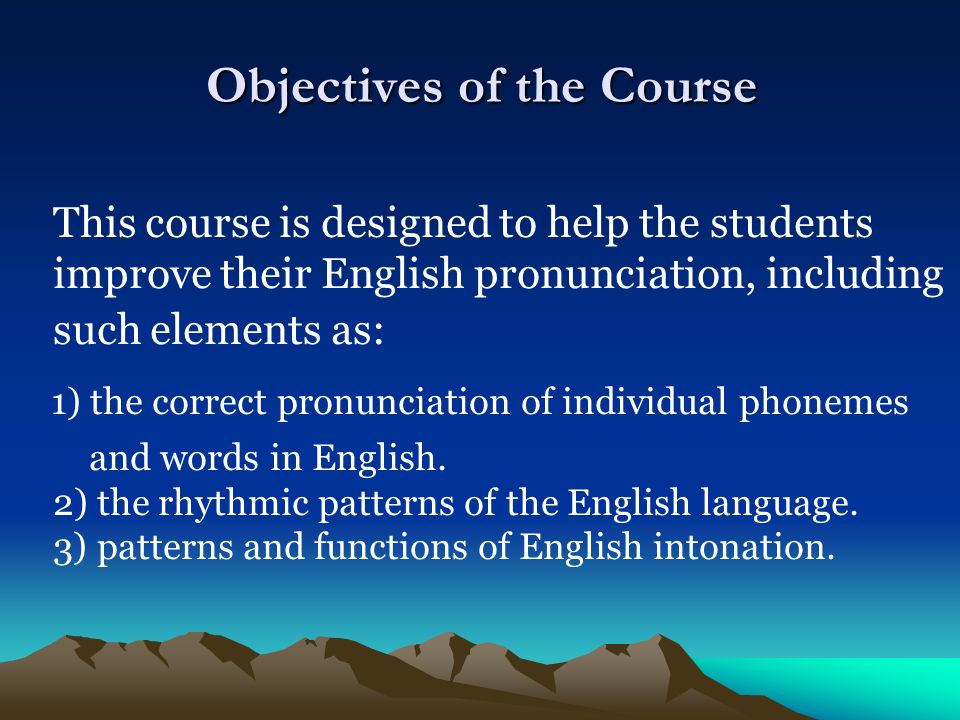 Objectives of the Course

This course is designed to help the students improve their English pronunciation, including such elements as:

1) the correct pronunciation of individual phonemes and words in English.
2) the rhythmic patterns of the English language.
3) patterns and functions of English intonation.